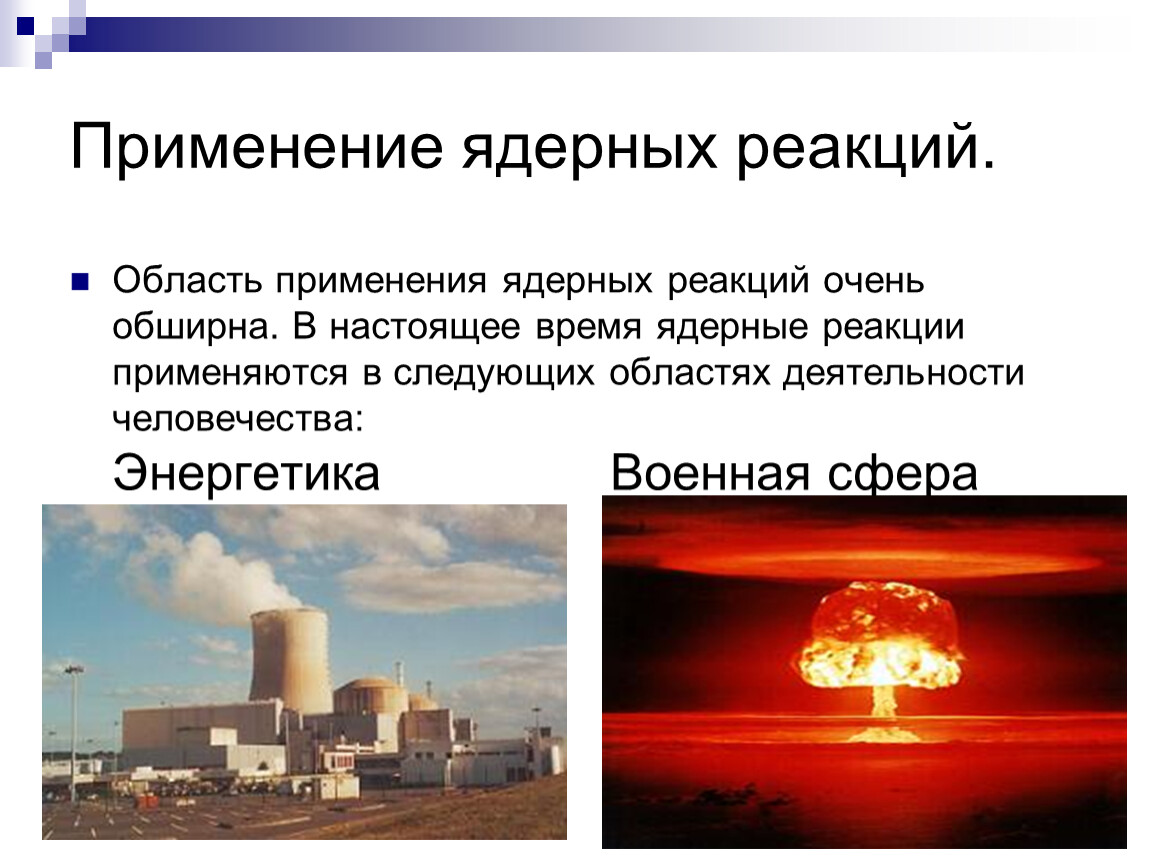 Применение ядерных реакций.

Область применения ядерных реакций очень обширна. В настоящее время ядерные реакции применяются в следующих областях деятельности человечества:

Энергетика

Военная сфера